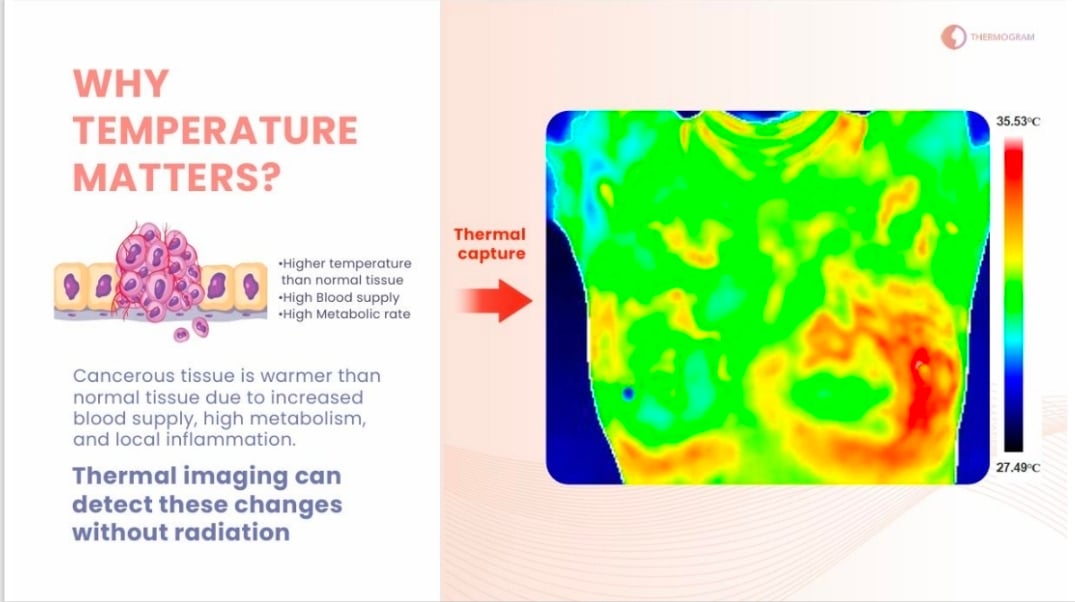 THERMOGRAM

WHY TEMPERATURE MATTERS?

•Higher temperature than normal tissue
•High Blood supply
•High Metabolic rate

Cancerous tissue is warmer than normal tissue due to increased blood supply, high metabolism, and local inflammation.

Thermal imaging can detect these changes without radiation

Thermal capture

35.53°C

27.49°C